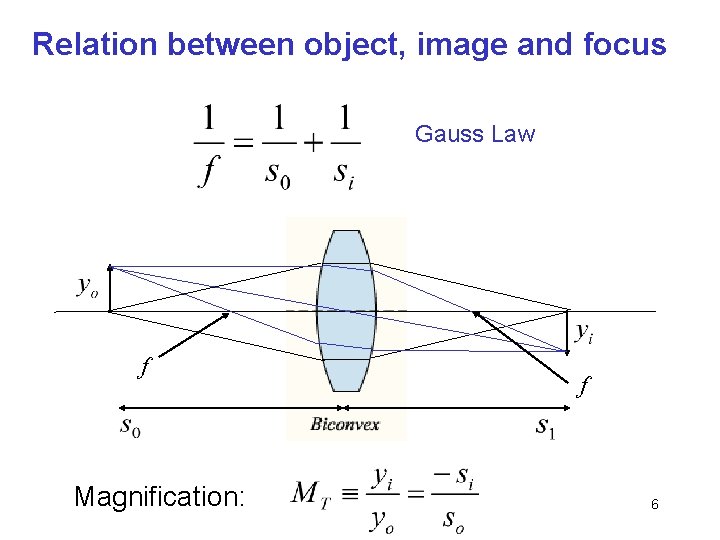 Relation between object, image and focus

$\frac{1}{f} = \frac{1}{s_0} + \frac{1}{s_i}$ Gauss Law

$y_o$

$y_i$

$f$

$f$

$s_0$

Biconvex

$s_1$

Magnification: $M_T \equiv \frac{y_i}{y_o} = \frac{-s_i}{s_o}$

6